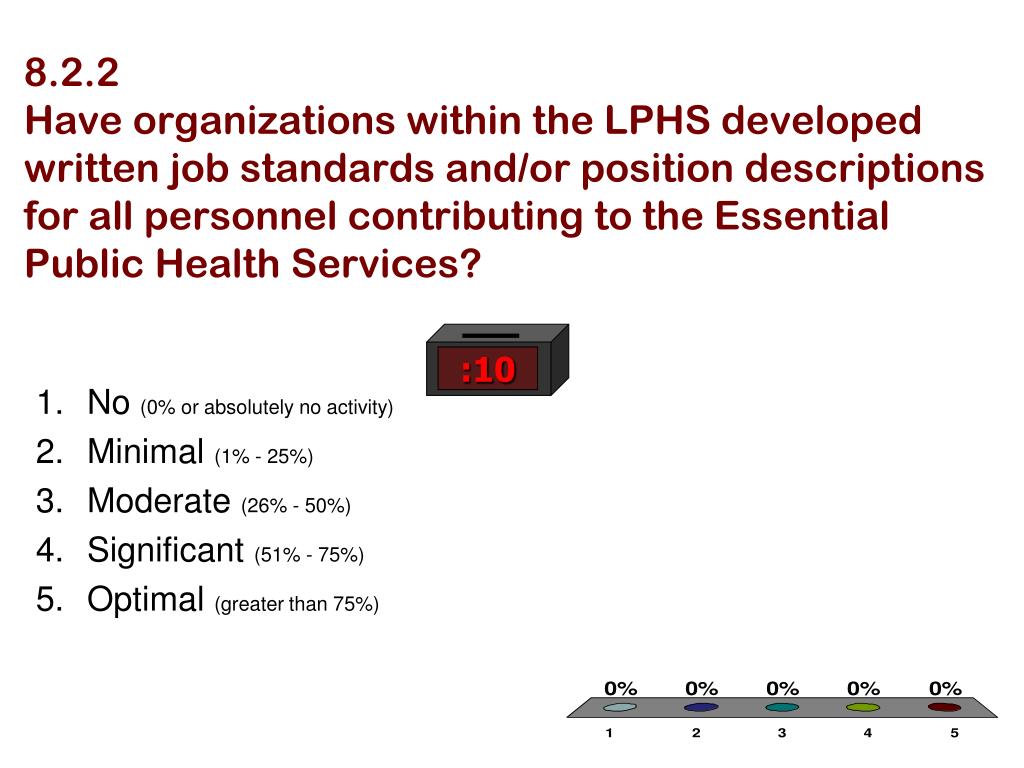 8.2.2
Have organizations within the LPHS developed written job standards and/or position descriptions for all personnel contributing to the Essential Public Health Services?

:10

1. No (0% or absolutely no activity)
2. Minimal (1% - 25%)
3. Moderate (26% - 50%)
4. Significant (51% - 75%)
5. Optimal (greater than 75%)

0% 0% 0% 0% 0%
1 2 3 4 5